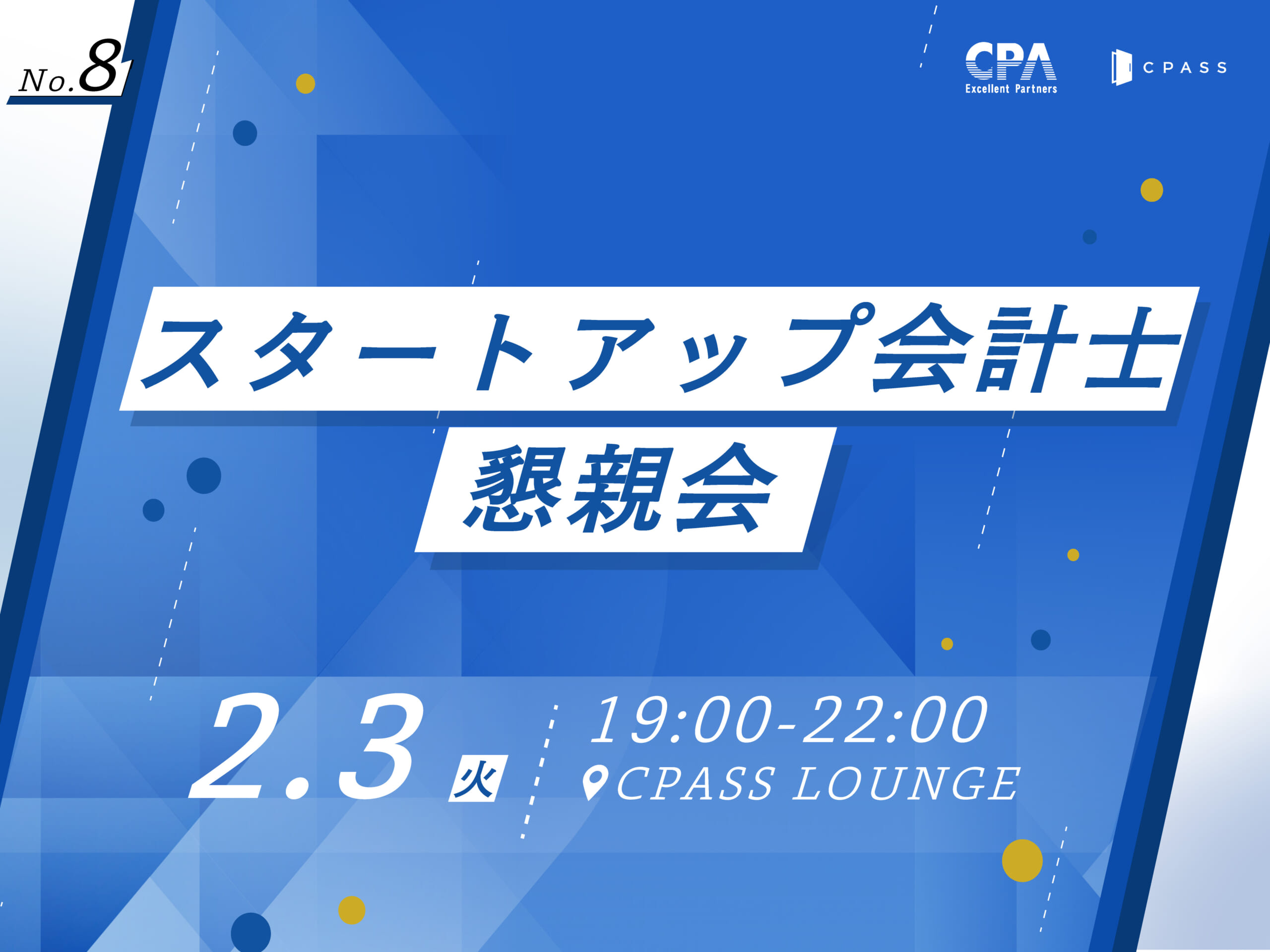 No.8

CPA
Excellent Partners

CPASS

スタートアップ会計士
懇親会

2.3 火

19:00-22:00
CPASS LOUNGE